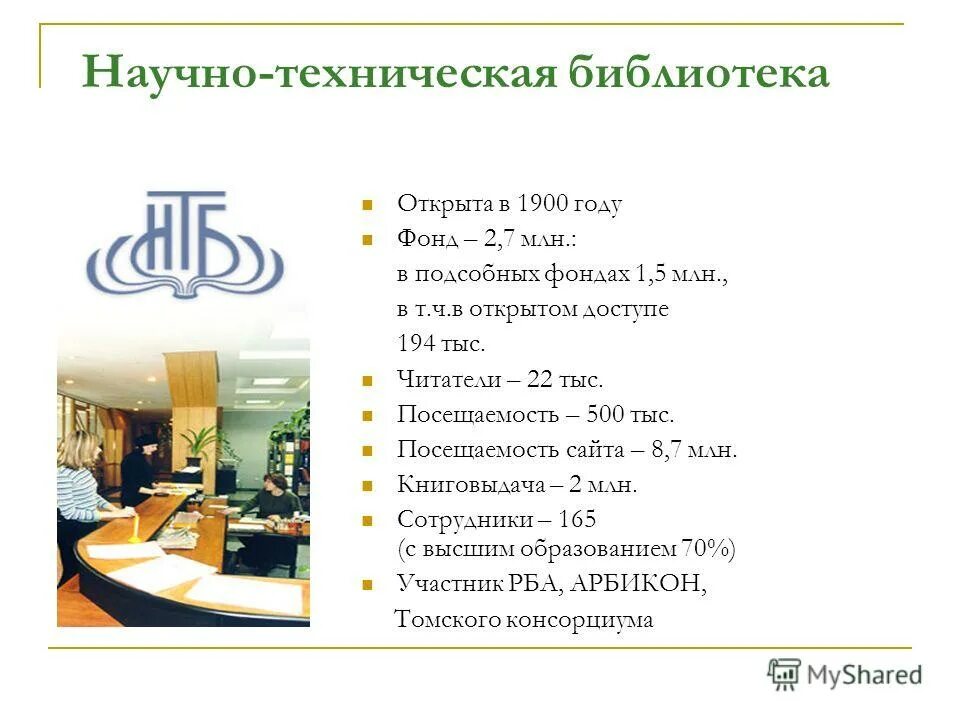 Научно-техническая библиотека

НТБ

- Открыта в 1900 году
- Фонд – 2,7 млн.: в подсобных фондах 1,5 млн., в т.ч.в открытом доступе 194 тыс.
- Читатели – 22 тыс.
- Посещаемость – 500 тыс.
- Посещаемость сайта – 8,7 млн.
- Книговыдача – 2 млн.
- Сотрудники – 165 (с высшим образованием 70%)
- Участник РБА, АРБИКОН, Томского консорциума

MyShared